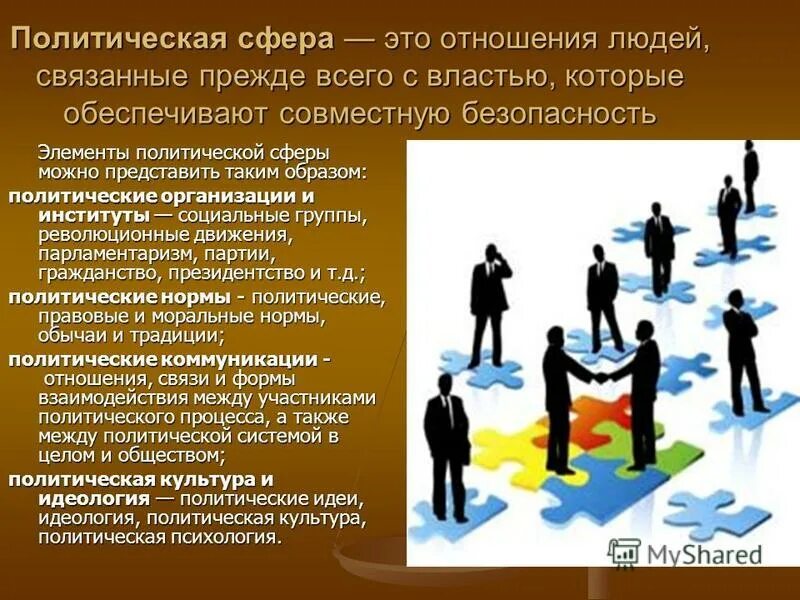 Политическая сфера — это отношения людей, связанные прежде всего с властью, которые обеспечивают совместную безопасность

Элементы политической сферы можно представить таким образом:

политические организации и институты — социальные группы, революционные движения, парламентаризм, партии, гражданство, президентство и т.д.;

политические нормы - политические, правовые и моральные нормы, обычаи и традиции;

политические коммуникации - отношения, связи и формы взаимодействия между участниками политического процесса, а также между политической системой в целом и обществом;

политическая культура и идеология — политические идеи, идеология, политическая культура, политическая психология.

MyShared